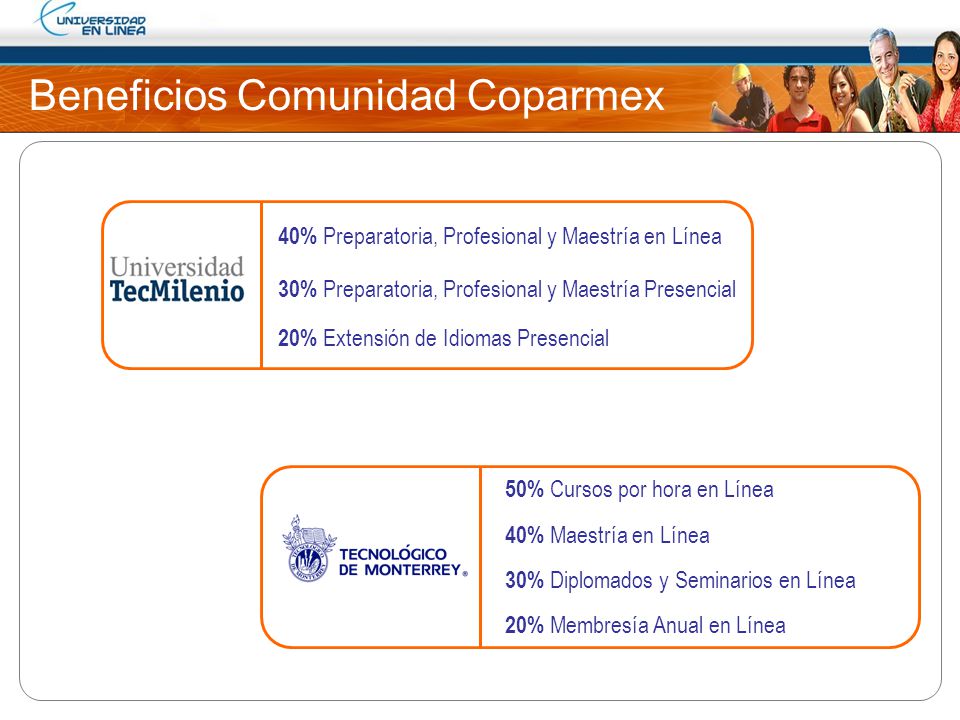 UNIVERSIDAD EN LINEA

Beneficios Comunidad Coparmex

Universidad TecMilenio

40% Preparatoria, Profesional y Maestría en Línea

30% Preparatoria, Profesional y Maestría Presencial

20% Extensión de Idiomas Presencial

TECNOLÓGICO DE MONTERREY®

50% Cursos por hora en Línea

40% Maestría en Línea

30% Diplomados y Seminarios en Línea

20% Membresía Anual en Línea